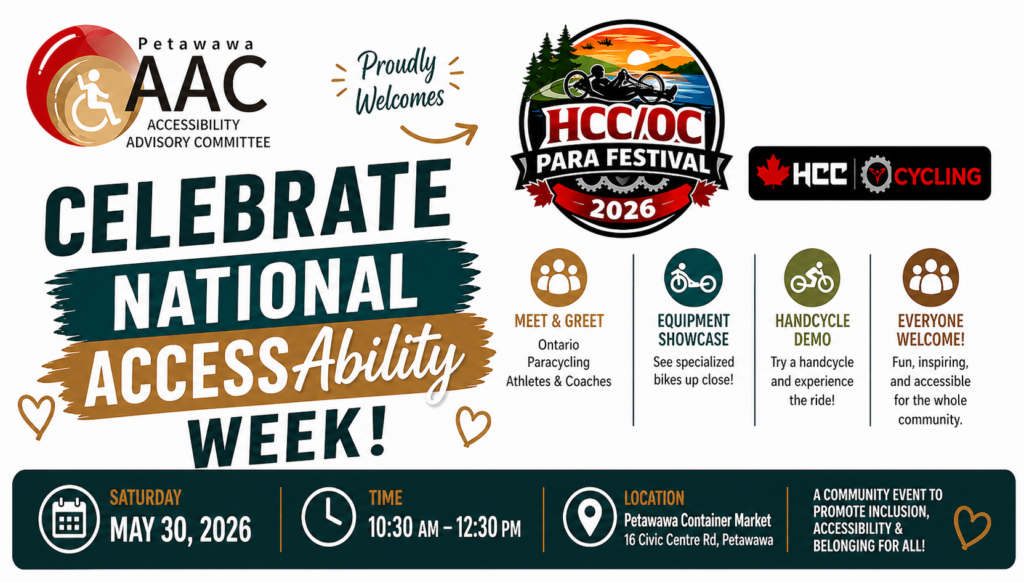 Petawawa
AAC
ACCESSIBILITY ADVISORY COMMITTEE

Proudly Welcomes

HCC/OC
PARA FESTIVAL
2026

HCC | CYCLING

CELEBRATE NATIONAL ACCESSAbility WEEK!

MEET & GREET
Ontario Paracycling Athletes & Coaches

EQUIPMENT SHOWCASE
See specialized bikes up close!

HANDCYCLE DEMO
Try a handcycle and experience the ride!

EVERYONE WELCOME!
Fun, inspiring, and accessible for the whole community.

SATURDAY
MAY 30, 2026

TIME
10:30 AM – 12:30 PM

LOCATION
Petawawa Container Market
16 Civic Centre Rd, Petawawa

A COMMUNITY EVENT TO PROMOTE INCLUSION, ACCESSIBILITY & BELONGING FOR ALL!